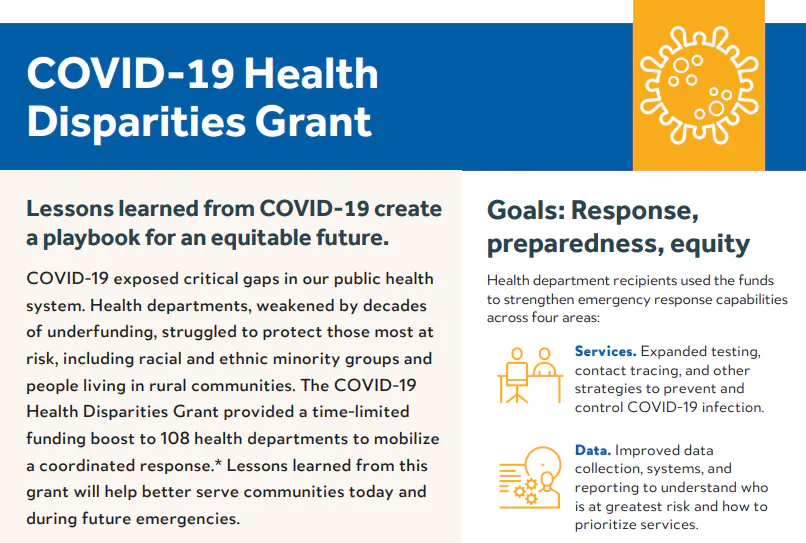 COVID-19 Health Disparities Grant

Lessons learned from COVID-19 create a playbook for an equitable future.

COVID-19 exposed critical gaps in our public health system. Health departments, weakened by decades of underfunding, struggled to protect those most at risk, including racial and ethnic minority groups and people living in rural communities. The COVID-19 Health Disparities Grant provided a time-limited funding boost to 108 health departments to mobilize a coordinated response.* Lessons learned from this grant will help better serve communities today and during future emergencies.

Goals: Response, preparedness, equity

Health department recipients used the funds to strengthen emergency response capabilities across four areas:

Services. Expanded testing, contact tracing, and other strategies to prevent and control COVID-19 infection.

Data. Improved data collection, systems, and reporting to understand who is at greatest risk and how to prioritize services.